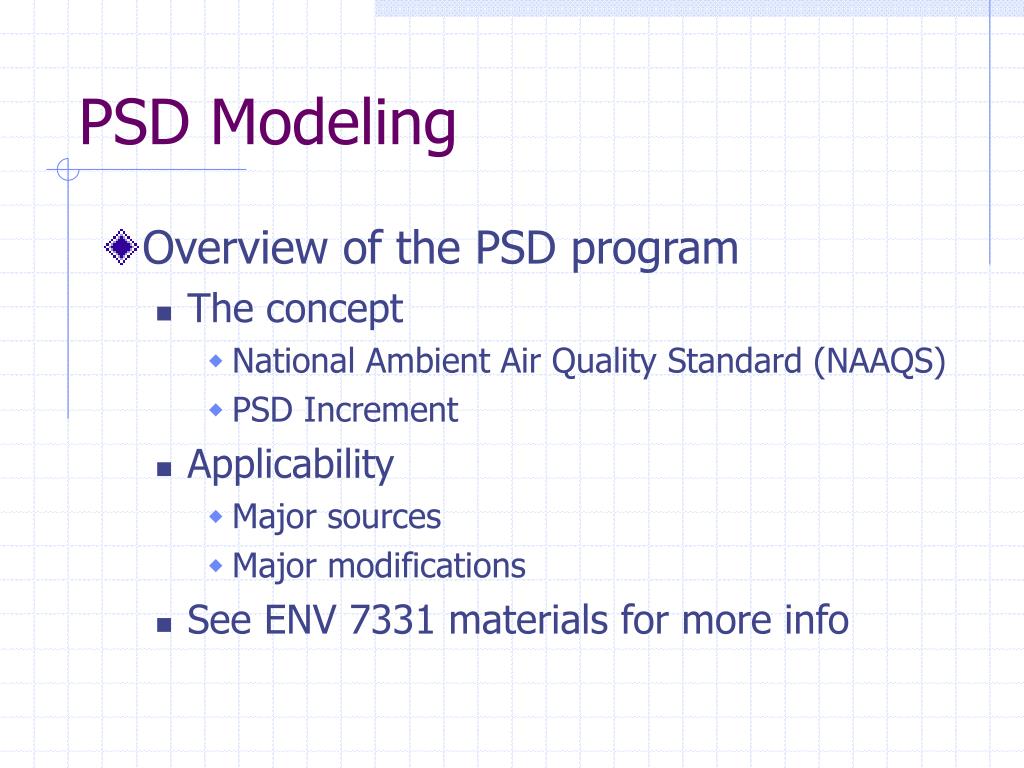 PSD Modeling

Overview of the PSD program

The concept

National Ambient Air Quality Standard (NAAQS)

PSD Increment

Applicability

Major sources

Major modifications

See ENV 7331 materials for more info